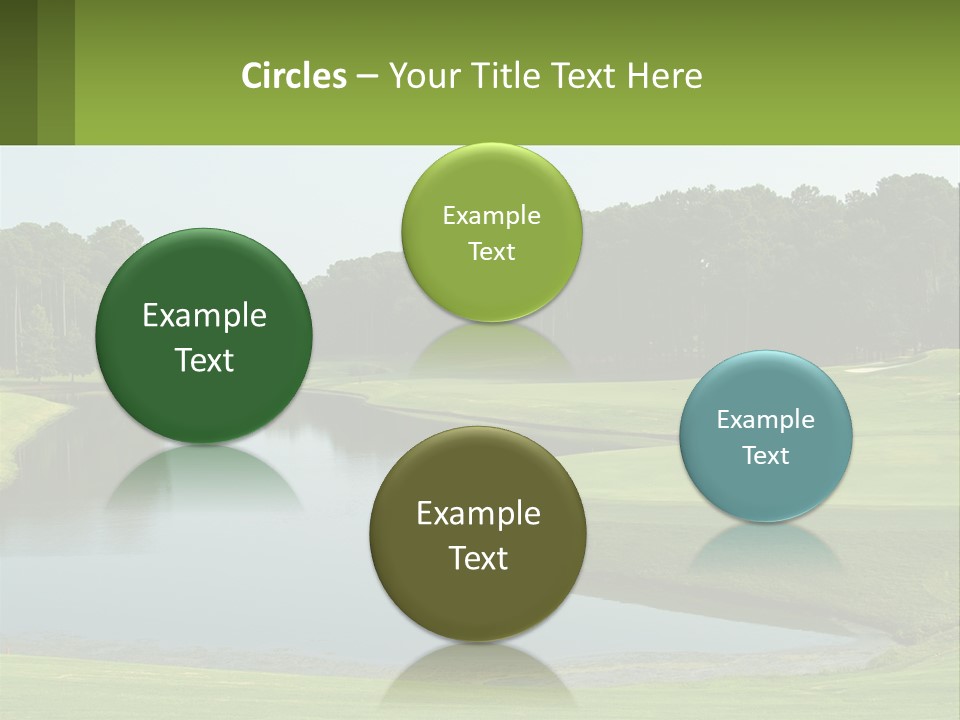 Circles – Your Title Text Here

Example Text

Example Text

Example Text

Example Text